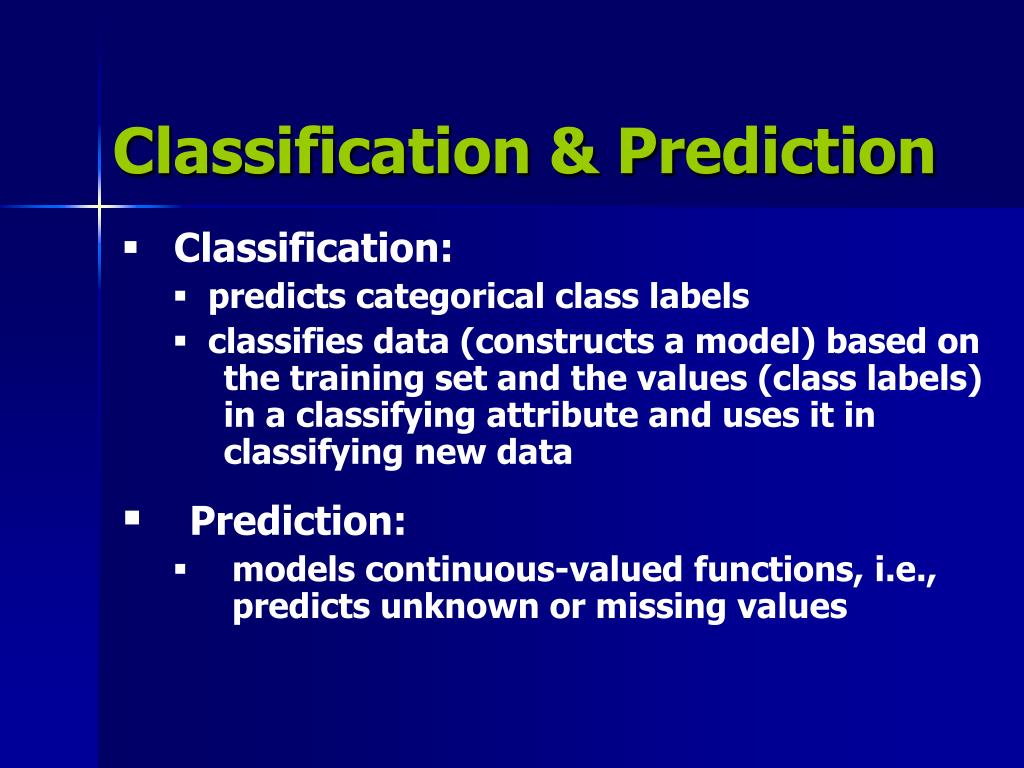 Classification & Prediction

▪ Classification:
  ▪ predicts categorical class labels
  ▪ classifies data (constructs a model) based on the training set and the values (class labels) in a classifying attribute and uses it in classifying new data

▪ Prediction:
  ▪ models continuous-valued functions, i.e., predicts unknown or missing values